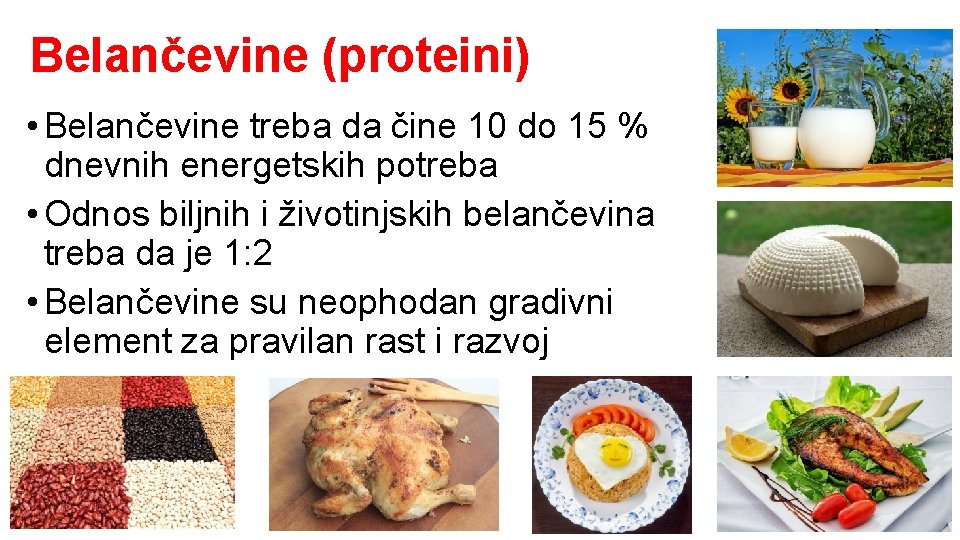 Belančevine (proteini)

• Belančevine treba da čine 10 do 15 % dnevnih energetskih potreba

• Odnos biljnih i životinjskih belančevina treba da je 1:2

• Belančevine su neophodan gradivni element za pravilan rast i razvoj